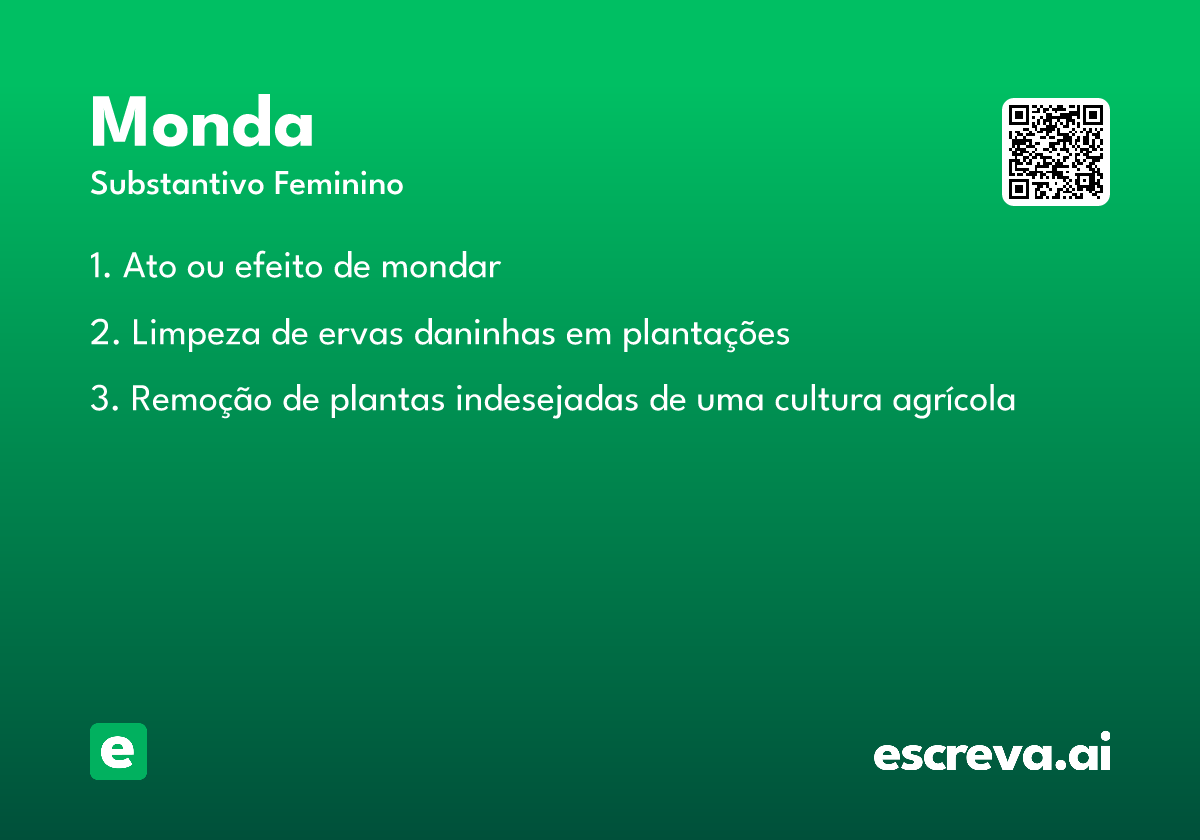 Monda
Substantivo Feminino

1. Ato ou efeito de mondar

2. Limpeza de ervas daninhas em plantações

3. Remoção de plantas indesejadas de uma cultura agrícola

e

escreva.ai